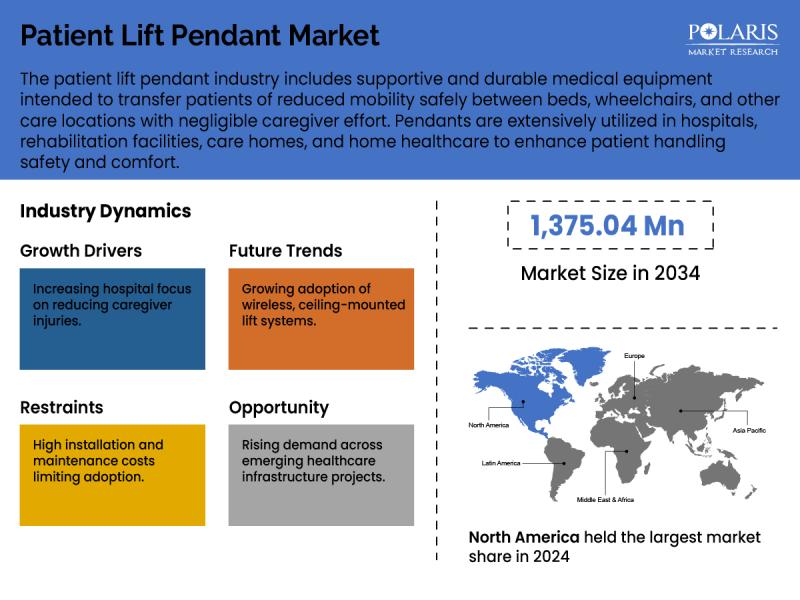 Patient Lift Pendant Market

POLARIS
MARKET RESEARCH

The patient lift pendant industry includes supportive and durable medical equipment intended to transfer patients of reduced mobility safely between beds, wheelchairs, and other care locations with negligible caregiver effort. Pendants are extensively utilized in hospitals, rehabilitation facilities, care homes, and home healthcare to enhance patient handling safety and comfort.

Industry Dynamics

Growth Drivers

Increasing hospital focus on reducing caregiver injuries.

Future Trends

Growing adoption of wireless, ceiling-mounted lift systems.

Restraints

High installation and maintenance costs limiting adoption.

Opportunity

Rising demand across emerging healthcare infrastructure projects.

1,375.04 Mn

Market Size in 2034

Europe

North America

Asia Pacific

Latin America

Middle East & Africa

North America held the largest market share in 2024